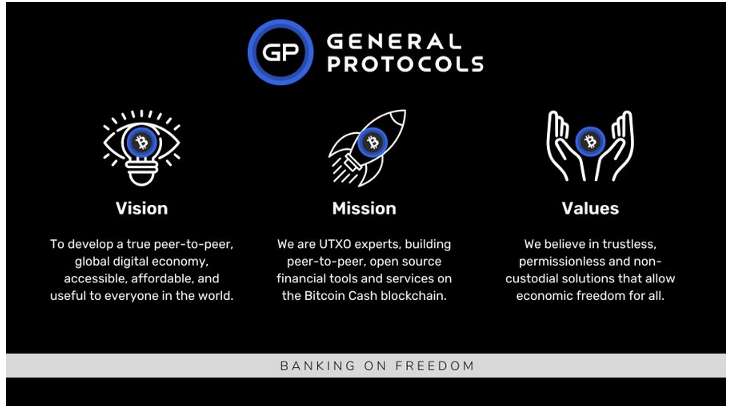 GP GENERAL PROTOCOLS

Vision

To develop a true peer-to-peer, global digital economy, accessible, affordable, and useful to everyone in the world.

Mission

We are UTXO experts, building peer-to-peer, open source financial tools and services on the Bitcoin Cash blockchain.

Values

We believe in trustless, permissionless and non-custodial solutions that allow economic freedom for all.

BANKING ON FREEDOM